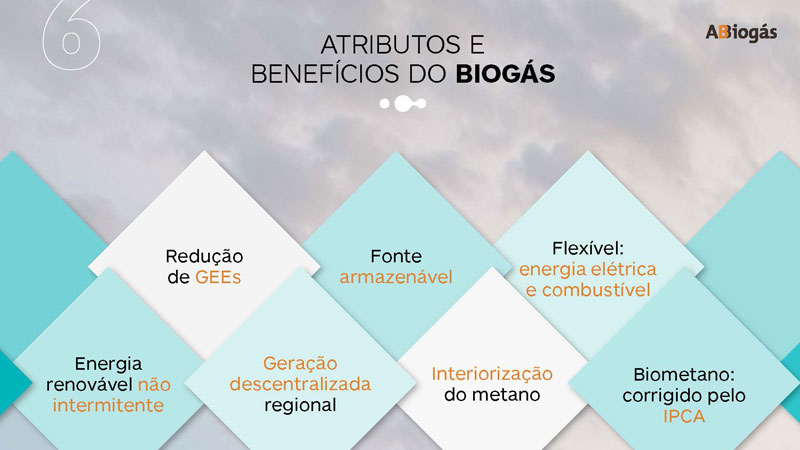 6

ATRIBUTOS E BENEFÍCIOS DO BIOGÁS

ABiogás

Redução de GEEs

Fonte armazenável

Flexível: energia elétrica e combustível

Energia renovável não intermitente

Geração descentralizada regional

Interiorização do metano

Biometano: corrigido pelo IPCA